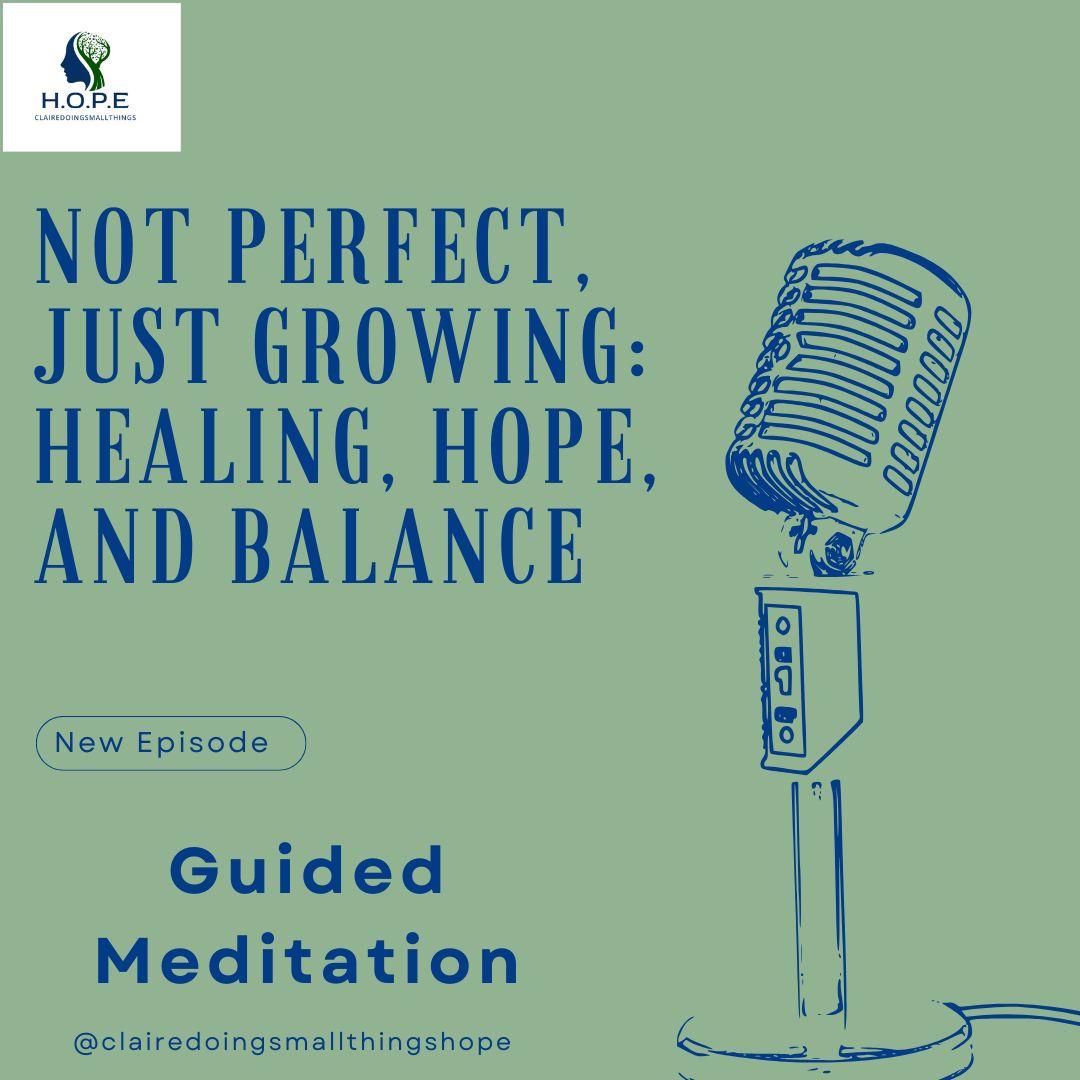 H.O.P.E
CLAIREDOINGSMALLTHINGS

NOT PERFECT, JUST GROWING: HEALING, HOPE, AND BALANCE

New Episode

Guided Meditation

@clairedoingsmallthingshope